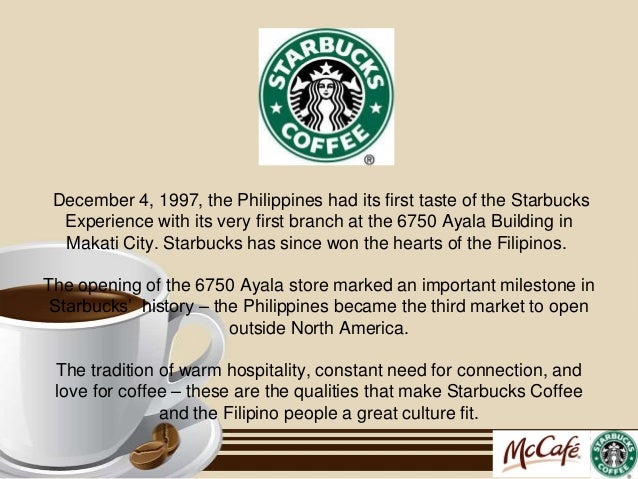 STARBUCKS COFFEE ®

December 4, 1997, the Philippines had its first taste of the Starbucks Experience with its very first branch at the 6750 Ayala Building in Makati City. Starbucks has since won the hearts of the Filipinos.

The opening of the 6750 Ayala store marked an important milestone in Starbucks' history – the Philippines became the third market to open outside North America.

The tradition of warm hospitality, constant need for connection, and love for coffee – these are the qualities that make Starbucks Coffee and the Filipino people a great culture fit.

McCafé

STARBUCKS COFFEE